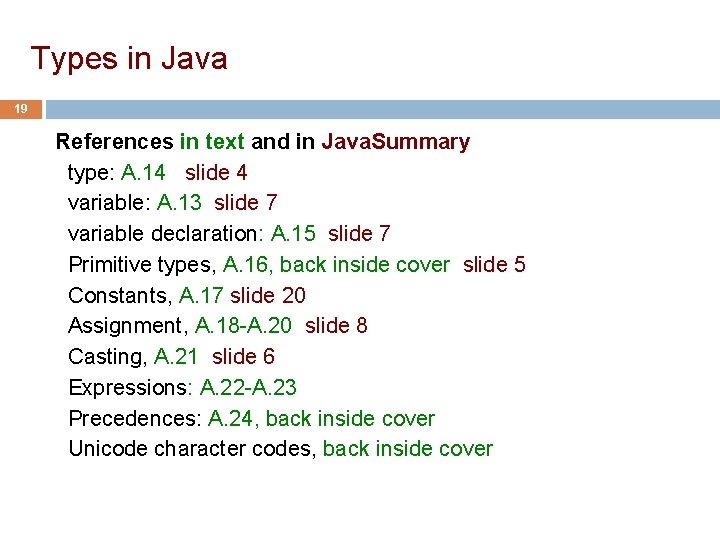 Types in Java

19

References in text and in JavaSummary

type: A.14 slide 4

variable: A.13 slide 7

variable declaration: A.15 slide 7

Primitive types, A.16, back inside cover slide 5

Constants, A.17 slide 20

Assignment, A.18-A.20 slide 8

Casting, A.21 slide 6

Expressions: A.22-A.23

Precedences: A.24, back inside cover

Unicode character codes, back inside cover